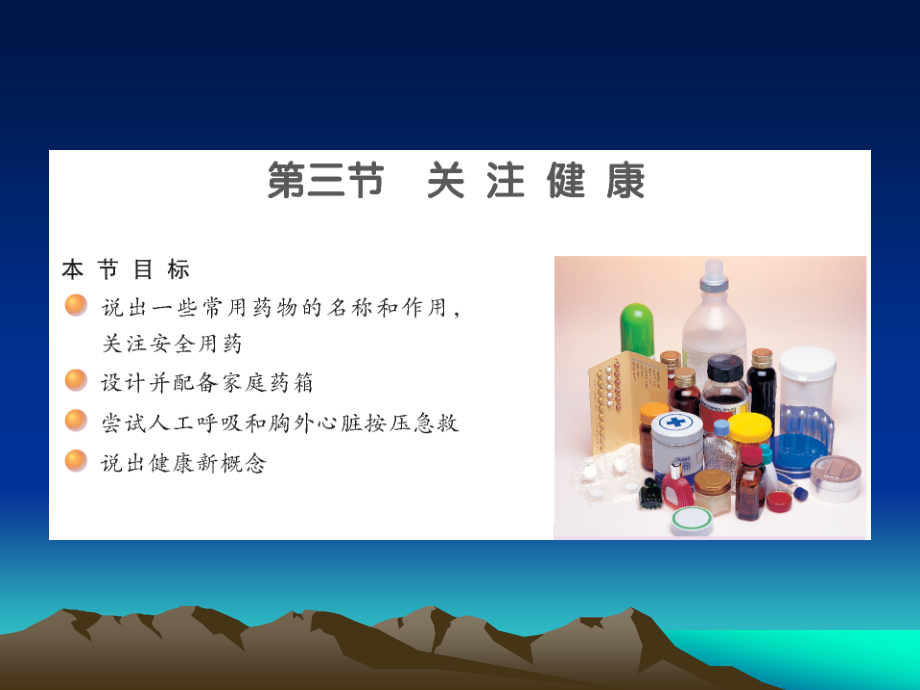 第三节 关 注 健 康

本 节 目 标

说出一些常用药物的名称和作用，关注安全用药

设计并配备家庭药箱

尝试人工呼吸和胸外心脏按压急救

说出健康新概念